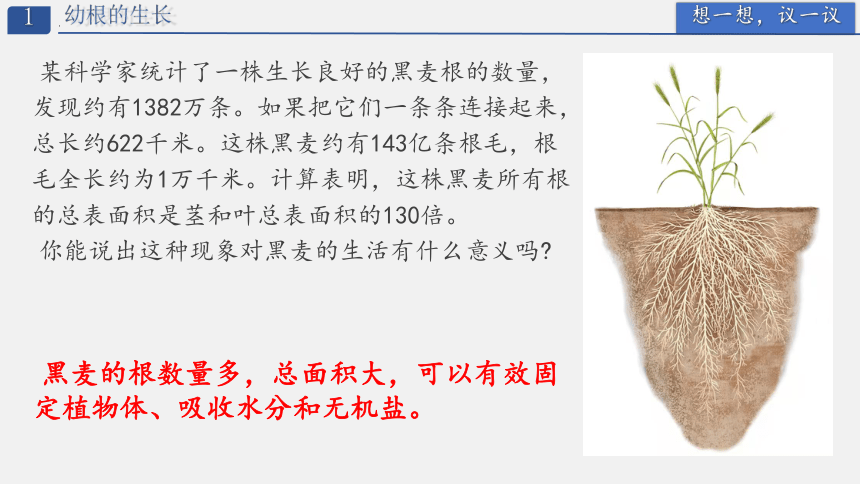 1 幼根的生长

想一想，议一议

某科学家统计了一株生长良好的黑麦根的数量，发现约有1382万条。如果把它们一条条连接起来，总长约622千米。这株黑麦约有143亿条根毛，根毛全长约为1万千米。计算表明，这株黑麦所有根的总表面积是茎和叶总表面积的130倍。

你能说出这种现象对黑麦的生活有什么意义吗?

黑麦的根数量多，总面积大，可以有效固定植物体、吸收水分和无机盐。